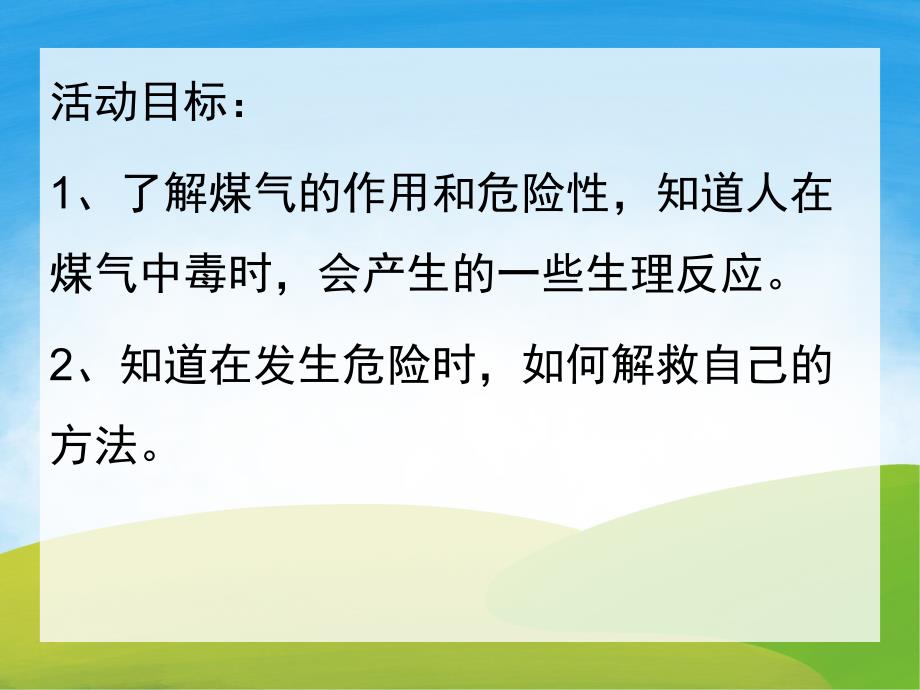 活动目标：

1、了解煤气的作用和危险性，知道人在煤气中毒时，会产生的一些生理反应。

2、知道在发生危险时，如何解救自己的方法。